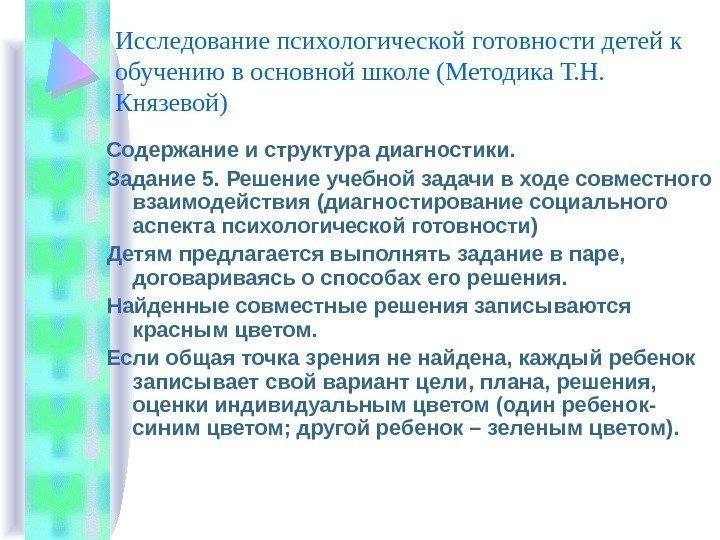 Исследование психологической готовности детей к обучению в основной школе (Методика Т.Н. Князевой)

Содержание и структура диагностики.

Задание 5. Решение учебной задачи в ходе совместного взаимодействия (диагностирование социального аспекта психологической готовности)

Детям предлагается выполнять задание в паре, договариваясь о способах его решения.

Найденные совместные решения записываются красным цветом.

Если общая точка зрения не найдена, каждый ребенок записывает свой вариант цели, плана, решения, оценки индивидуальным цветом (один ребенок- синим цветом; другой ребенок – зеленым цветом).